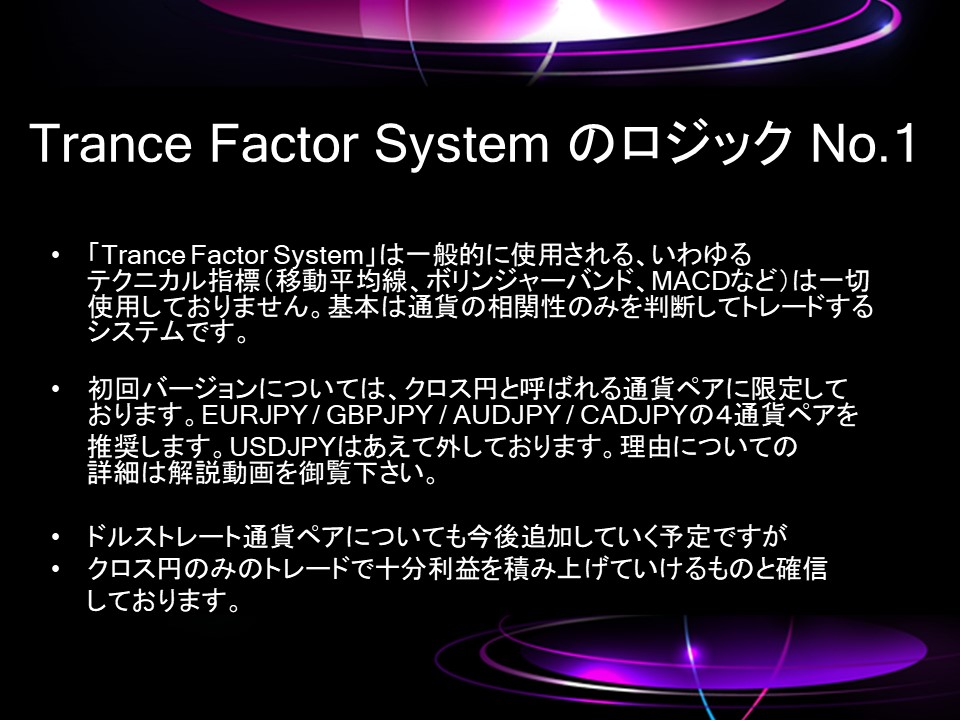 Trance Factor System のロジック No.1

• 「Trance Factor System」は一般的に使用される、いわゆるテクニカル指標（移動平均線、ボリンジャーバンド、MACDなど）は一切使用しておりません。基本は通貨の相関性のみを判断してトレードするシステムです。

• 初回バージョンについては、クロス円と呼ばれる通貨ペアに限定しております。EURJPY / GBPJPY / AUDJPY / CADJPYの４通貨ペアを推奨します。USDJPYはあえて外しております。理由についての詳細は解説動画を御覧下さい。

• ドルストレート通貨ペアについても今後追加していく予定ですが
• クロス円のみのトレードで十分利益を積み上げていけるものと確信しております。